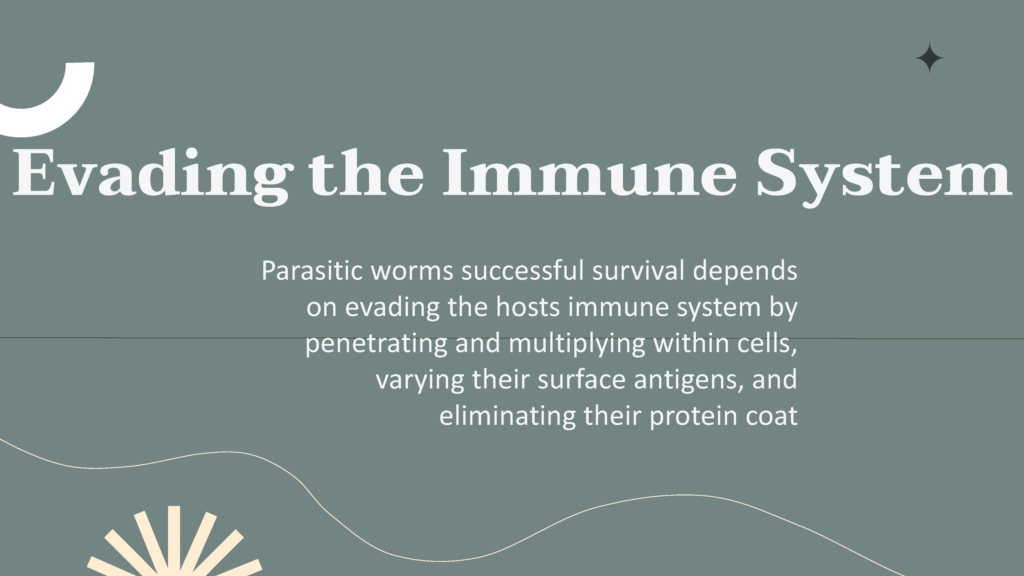 Evading the Immune System

Parasitic worms successful survival depends on evading the hosts immune system by penetrating and multiplying within cells, varying their surface antigens, and eliminating their protein coat